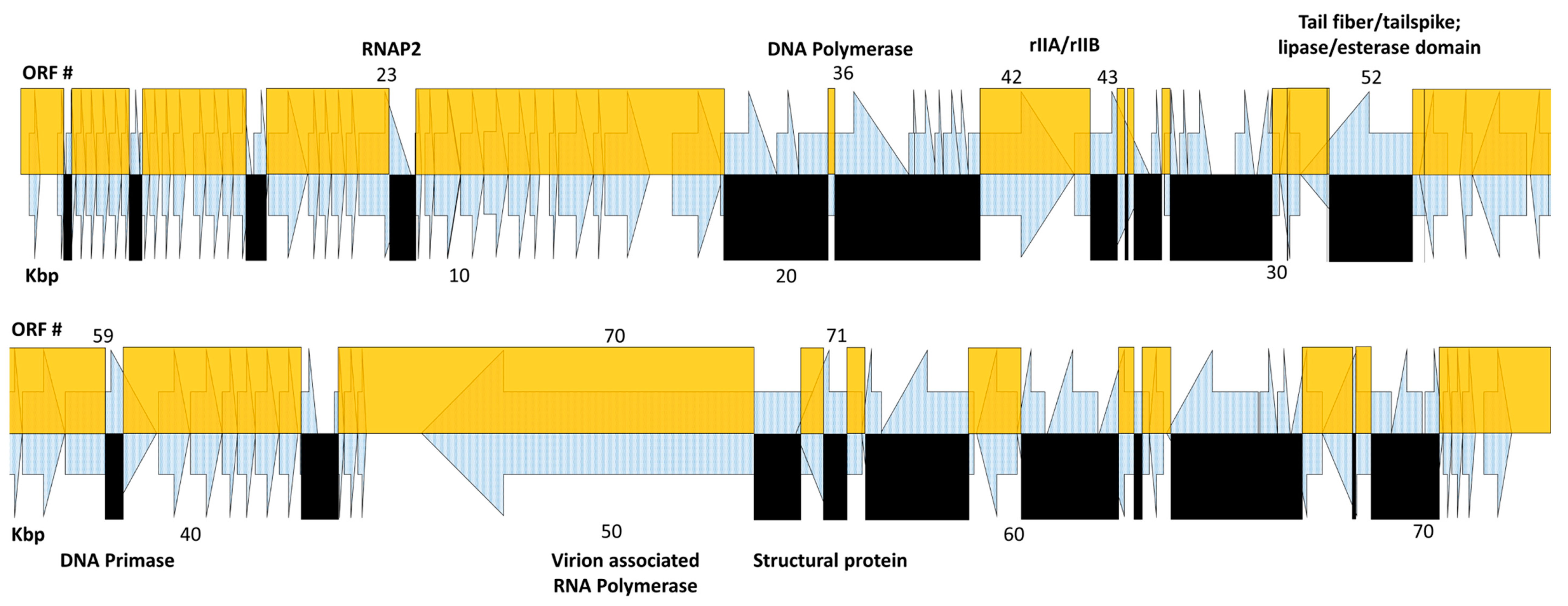 RNAP2

DNA Polymerase

rIIA/rIIB

Tail fiber/tailspike; lipase/esterase domain

ORF #

23

36

42

43

52

Kbp

10

20

30

ORF #

59

70

71

Kbp

40

50

60

70

DNA Primase

Virion associated RNA Polymerase

Structural protein